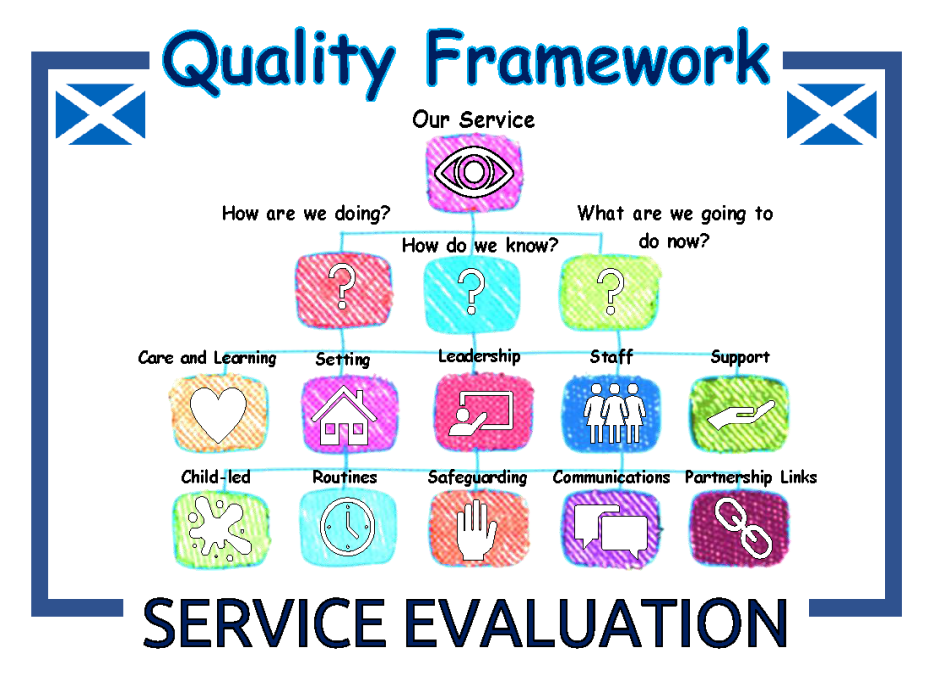 Quality Framework

Our Service

How are we doing?

How do we know?

What are we going to do now?

?

?

?

Care and Learning

Setting

Leadership

Staff

Support

Child-led

Routines

Safeguarding

Communications

Partnership Links

SERVICE EVALUATION